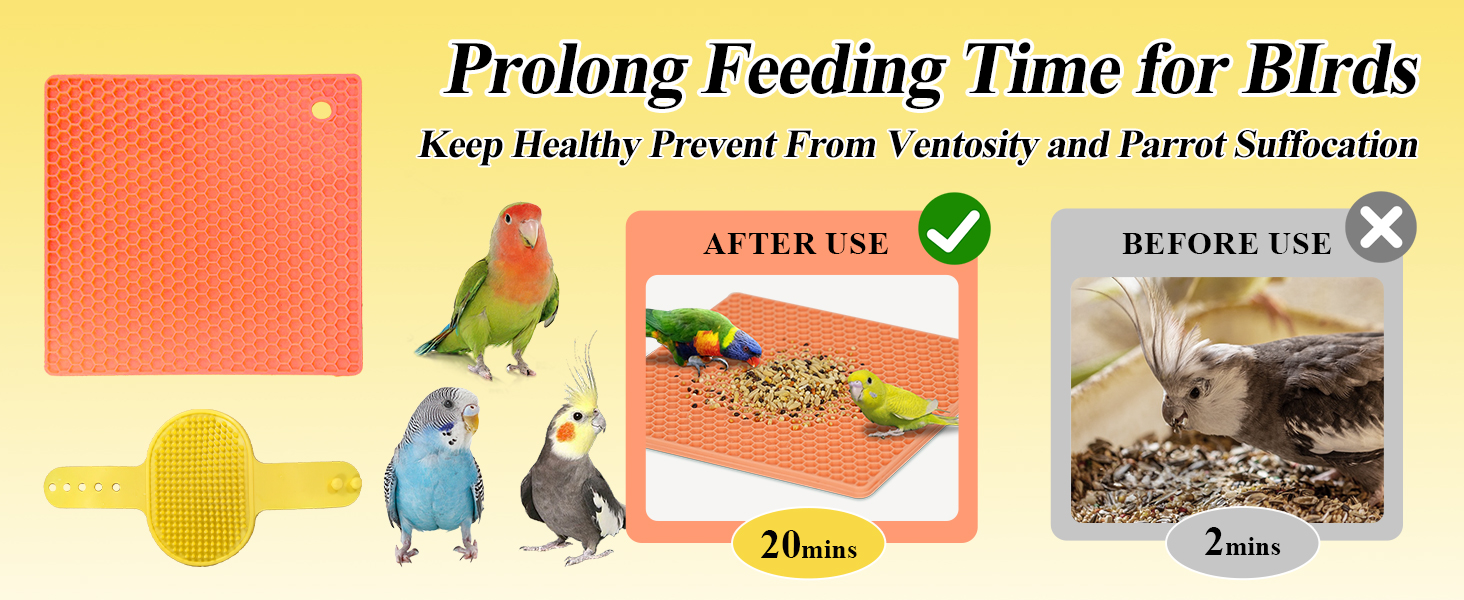 Prolong Feeding Time for BIrds

Keep Healthy Prevent From Ventosity and Parrot Suffocation

AFTER USE

20mins

BEFORE USE

2mins